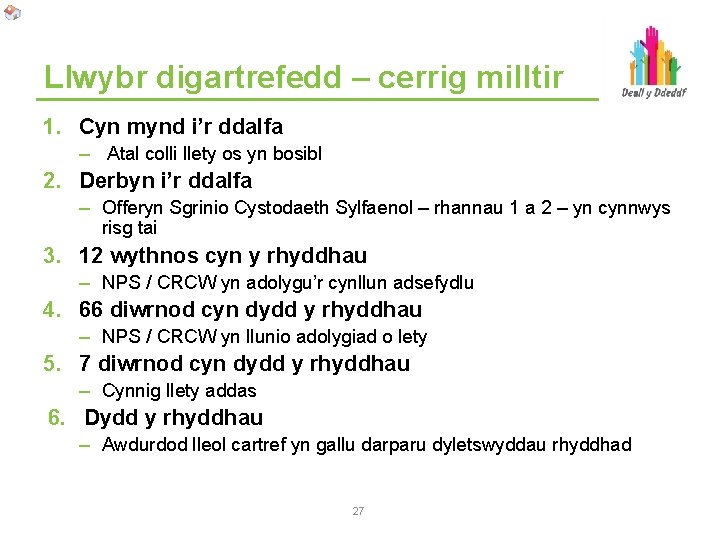 Llwybr digartrefedd – cerrig milltir

Deall y Ddeddf

1. Cyn mynd i'r ddalfa
– Atal colli llety os yn bosibl

2. Derbyn i'r ddalfa
– Offeryn Sgrinio Cystodaeth Sylfaenol – rhannau 1 a 2 – yn cynnwys risg tai

3. 12 wythnos cyn y rhyddhau
– NPS / CRCW yn adolygu'r cynllun adsefydlu

4. 66 diwrnod cyn dydd y rhyddhau
– NPS / CRCW yn llunio adolygiad o lety

5. 7 diwrnod cyn dydd y rhyddhau
– Cynnig llety addas

6. Dydd y rhyddhau
– Awdurdod lleol cartref yn gallu darparu dyletswyddau rhyddhad

27